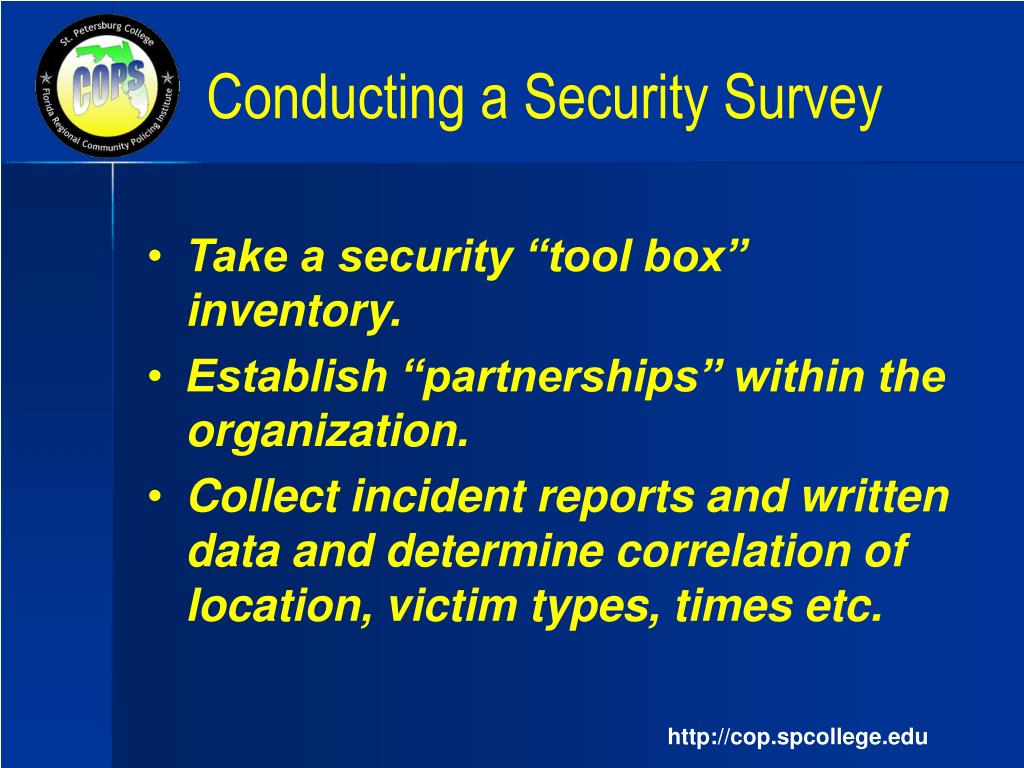 St. Petersburg College
COPS
Florida Regional Community Policing Institute

Conducting a Security Survey

• Take a security “tool box” inventory.
• Establish “partnerships” within the organization.
• Collect incident reports and written data and determine correlation of location, victim types, times etc.

http://cop.spcollege.edu